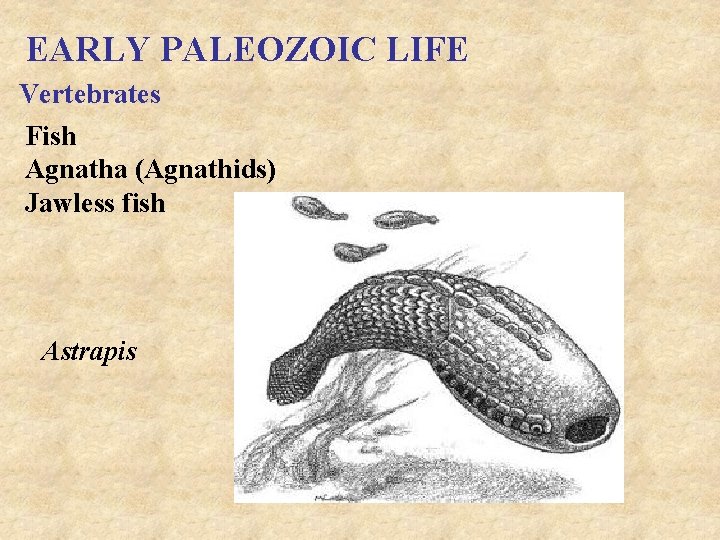 EARLY PALEOZOIC LIFE

Vertebrates

Fish
Agnatha (Agnathids)
Jawless fish

Astrapis